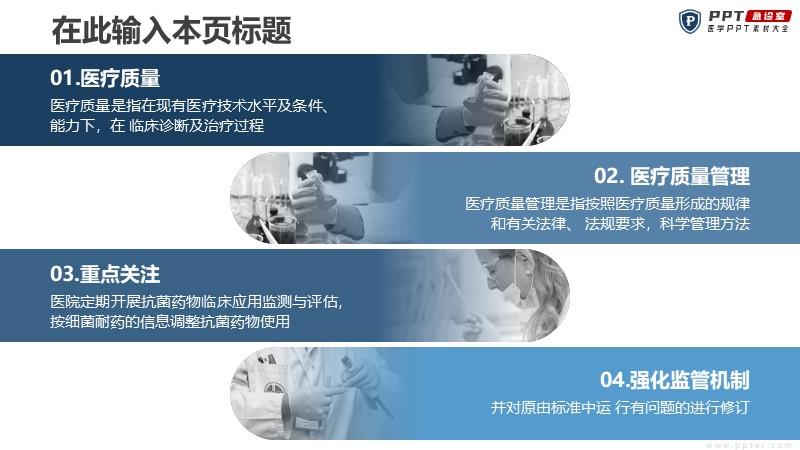 在此输入本页标题

PPT 急诊室
医学PPT素材大全

01.医疗质量
医疗质量是指在现有医疗技术水平及条件、能力下，在 临床诊断及治疗过程

02. 医疗质量管理
医疗质量管理是指按照医疗质量形成的规律和有关法律、 法规要求，科学管理方法

03.重点关注
医院定期开展抗菌药物临床应用监测与评估，按细菌耐药的信息调整抗菌药物使用

04.强化监管机制
并对原由标准中运 行有问题的进行修订

www.ppter.com